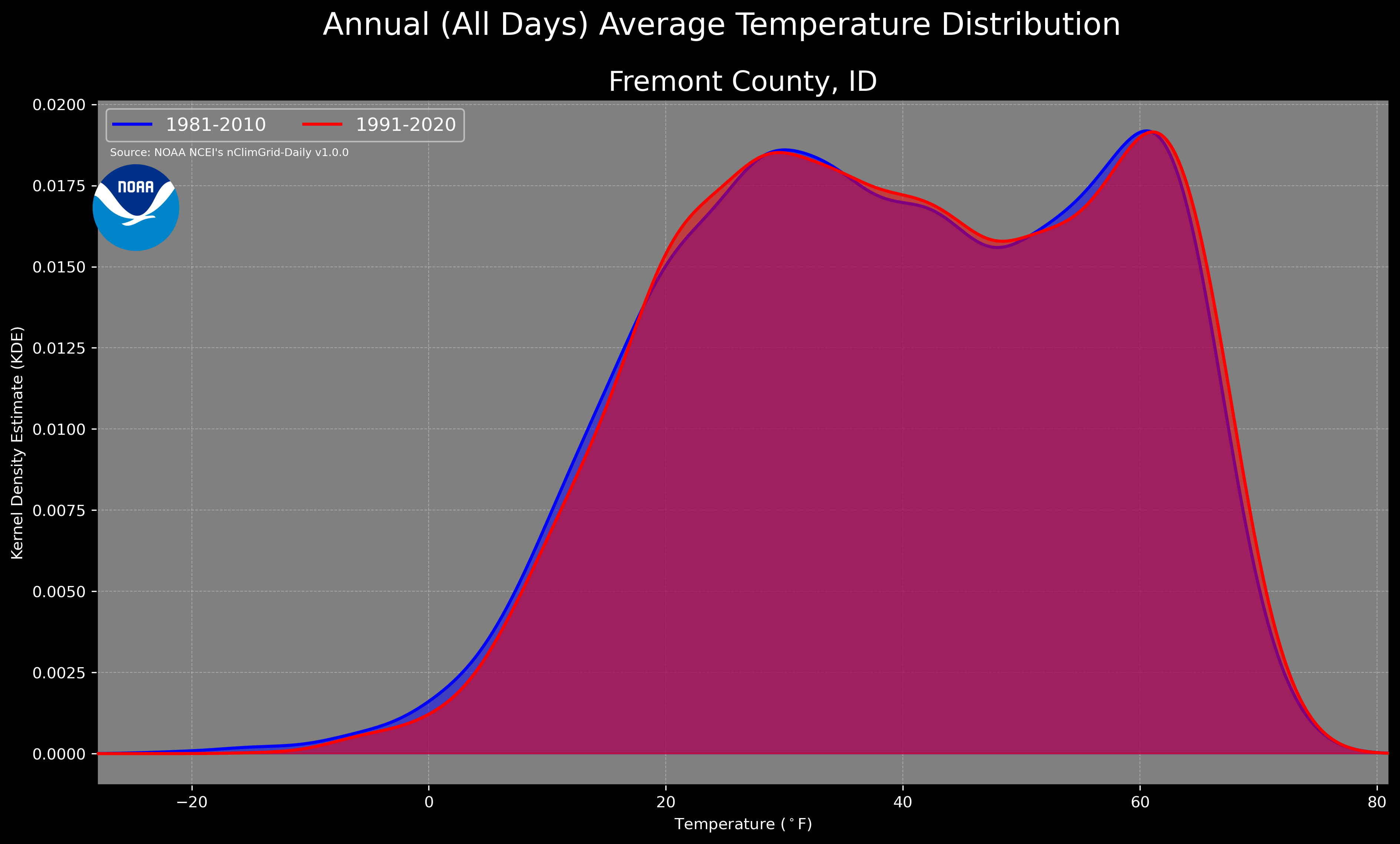 Annual (All Days) Average Temperature Distribution

Fremont County, ID

1981-2010
1991-2020

Source: NOAA NCEI's nClimGrid-Daily v1.0.0

NOAA

Kernel Density Estimate (KDE)

0.0200
0.0175
0.0150
0.0125
0.0100
0.0075
0.0050
0.0025
0.0000

−20
0
20
40
60
80

Temperature ($^\circ$F)